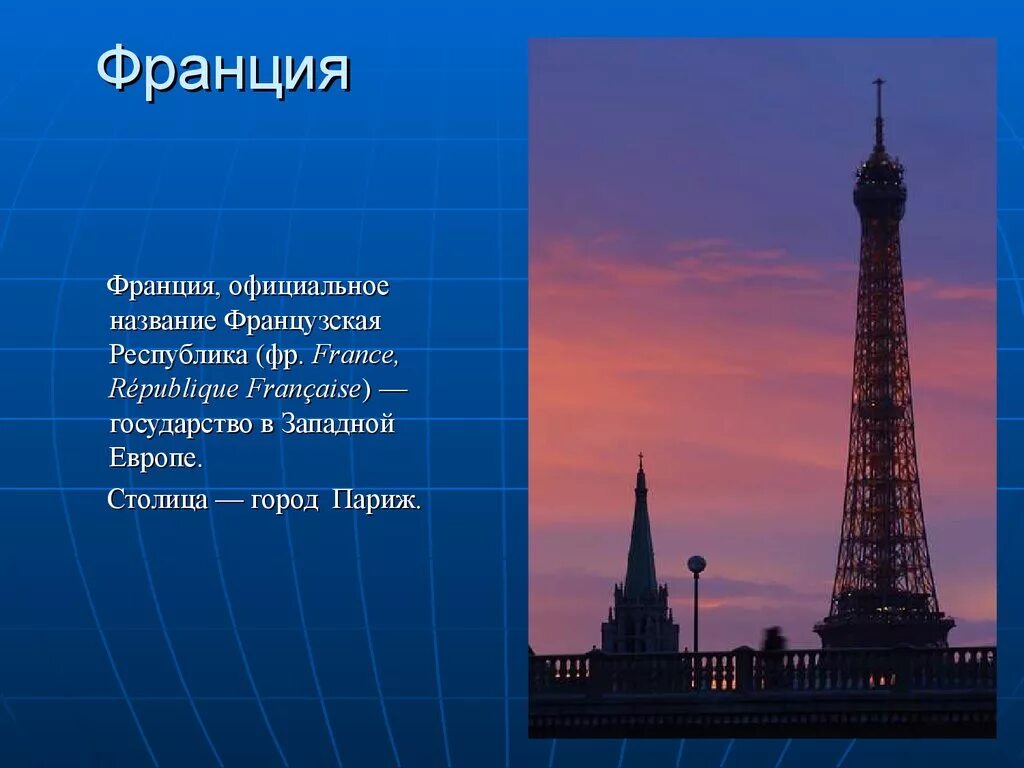 Франция

Франция, официальное название Французская Республика (фр. France, République Française) — государство в Западной Европе.

Столица — город Париж.